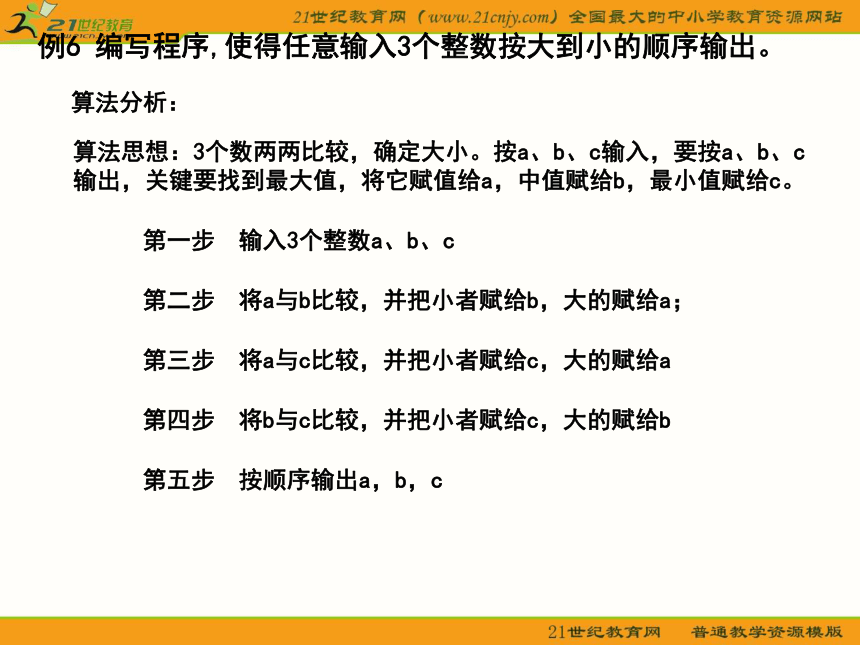 21世纪教育
21世纪教育网（www.21cnjy.com）全国最大的中小学教育资源网站

例6 编写程序，使得任意输入3个整数按大到小的顺序输出。

算法分析：

算法思想：3个数两两比较，确定大小。按a、b、c输入，要按a、b、c输出，关键要找到最大值，将它赋值给a，中值赋给b，最小值赋给c。

第一步 输入3个整数a、b、c

第二步 将a与b比较，并把小者赋给b，大的赋给a；

第三步 将a与c比较，并把小者赋给c，大的赋给a

第四步 将b与c比较，并把小者赋给c，大的赋给b

第五步 按顺序输出a，b，c

21世纪教育网 普通教学资源模版